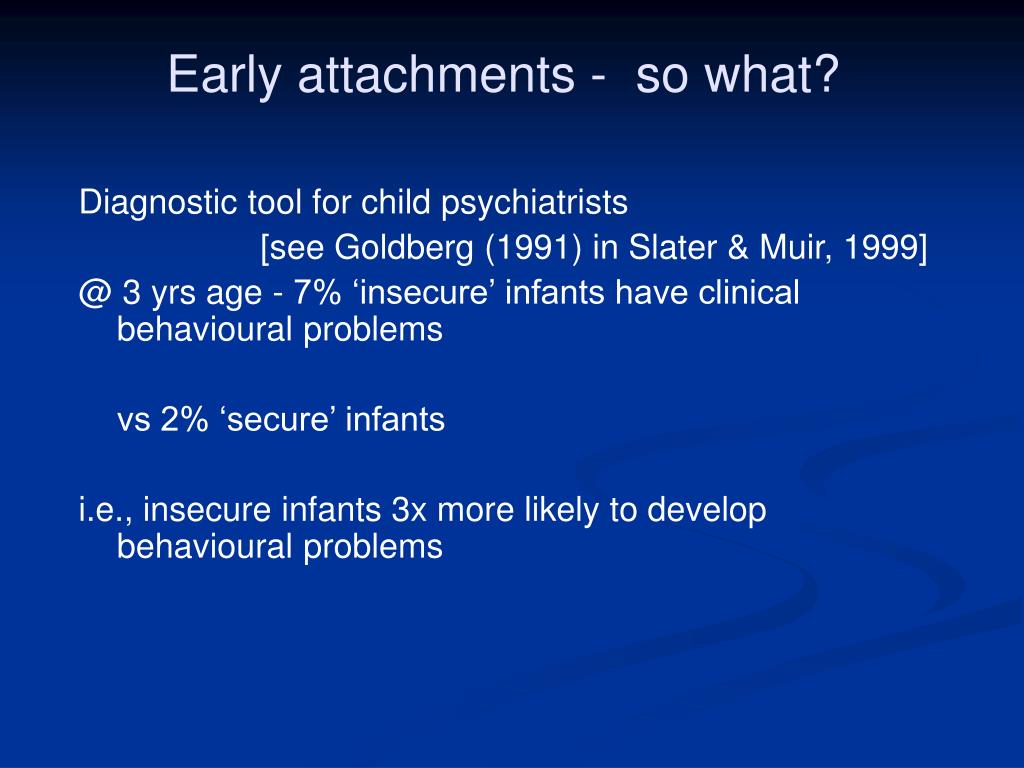 Early attachments -  so what?

Diagnostic tool for child psychiatrists
[see Goldberg (1991) in Slater & Muir, 1999]
@ 3 yrs age - 7% ‘insecure’ infants have clinical behavioural problems

vs 2% ‘secure’ infants

i.e., insecure infants 3x more likely to develop behavioural problems